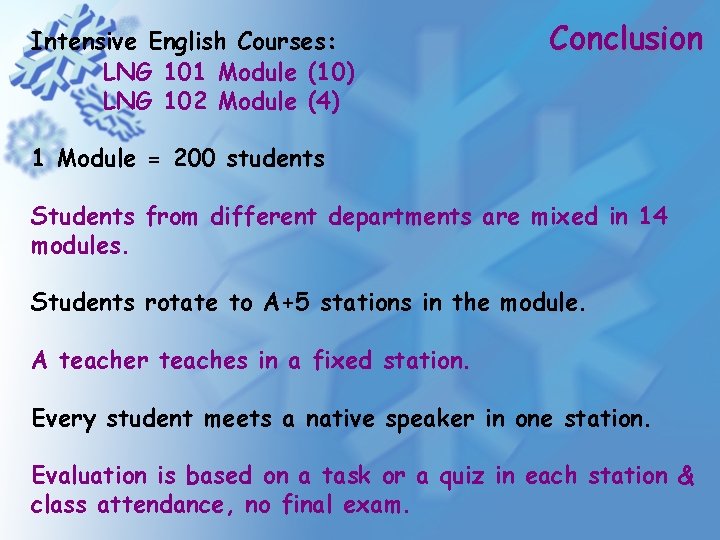 Conclusion

Intensive English Courses:
LNG 101 Module (10)
LNG 102 Module (4)

1 Module = 200 students

Students from different departments are mixed in 14 modules.

Students rotate to A+5 stations in the module.

A teacher teaches in a fixed station.

Every student meets a native speaker in one station.

Evaluation is based on a task or a quiz in each station & class attendance, no final exam.